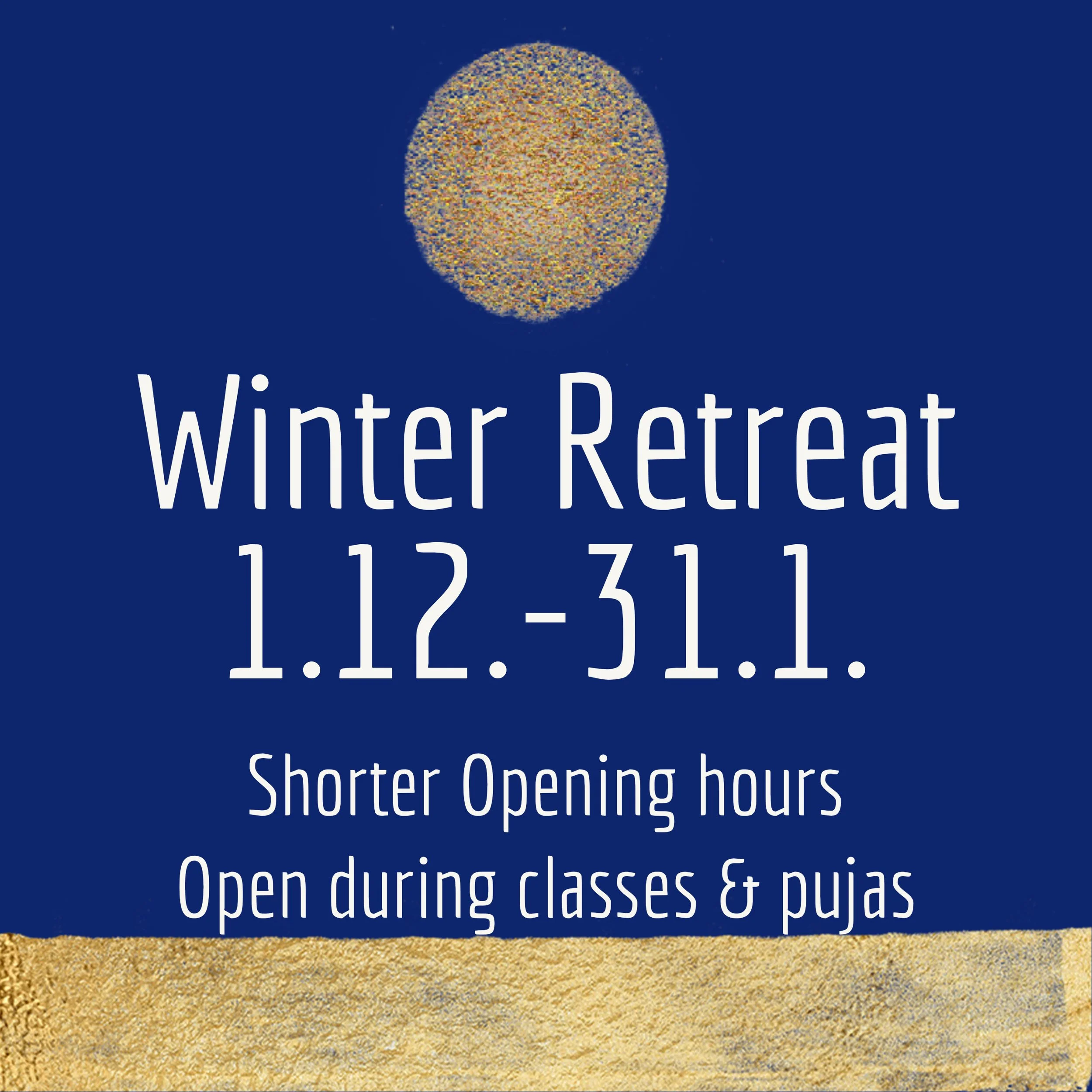 Winter Retreat
1.12.-31.1.

Shorter Opening hours
Open during classes & pujas